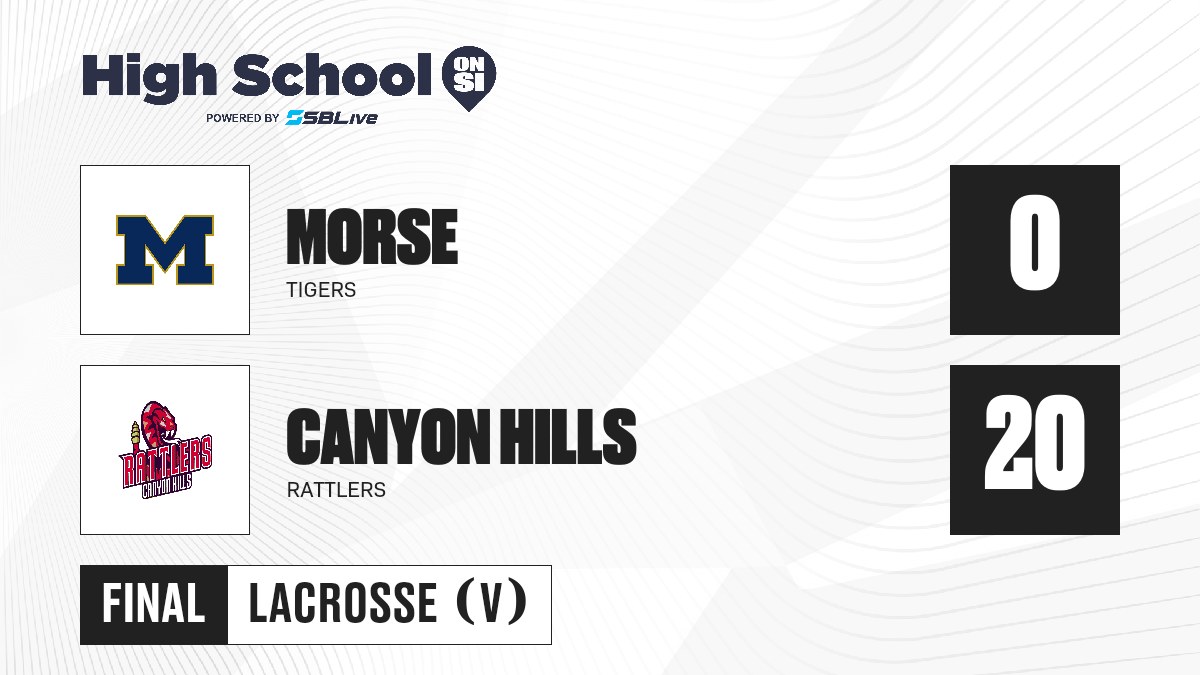 High School ON SI
POWERED BY SBLive

M

MORSE
TIGERS

0

RATTLERS
CANYON HILLS

CANYON HILLS
RATTLERS

20

FINAL LACROSSE (V)